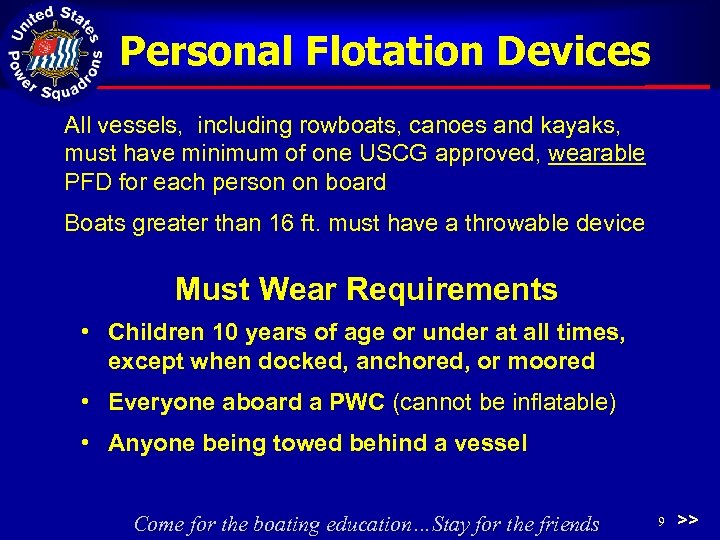 United States Power Squadrons

Personal Flotation Devices

All vessels, including rowboats, canoes and kayaks, must have minimum of one USCG approved, wearable PFD for each person on board

Boats greater than 16 ft. must have a throwable device

Must Wear Requirements

• Children 10 years of age or under at all times, except when docked, anchored, or moored

• Everyone aboard a PWC (cannot be inflatable)

• Anyone being towed behind a vessel

Come for the boating education…Stay for the friends

9 >>